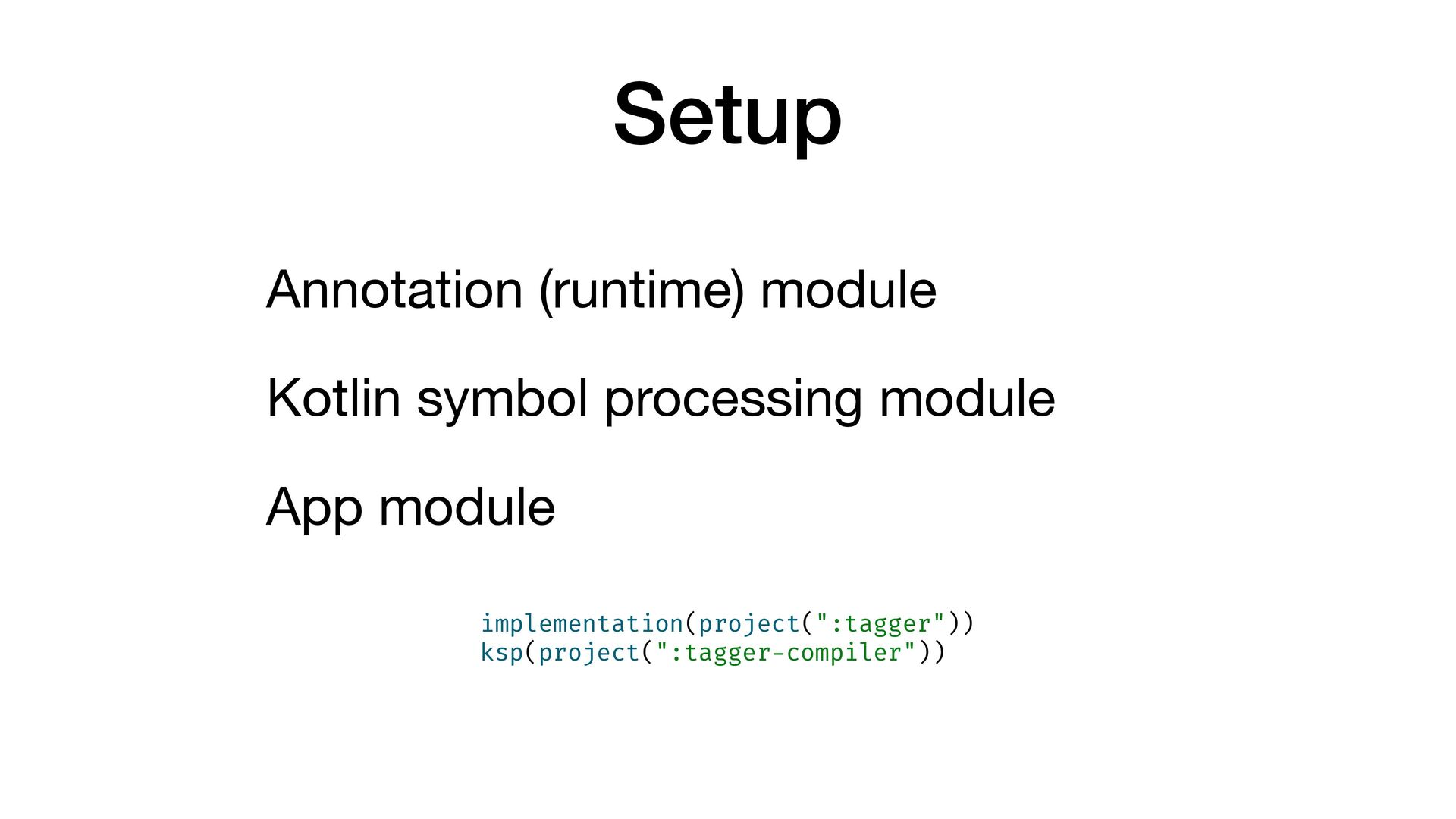 Setup

Annotation (runtime) module

Kotlin symbol processing module

App module

implementation(project(":tagger"))
ksp(project(":tagger-compiler"))